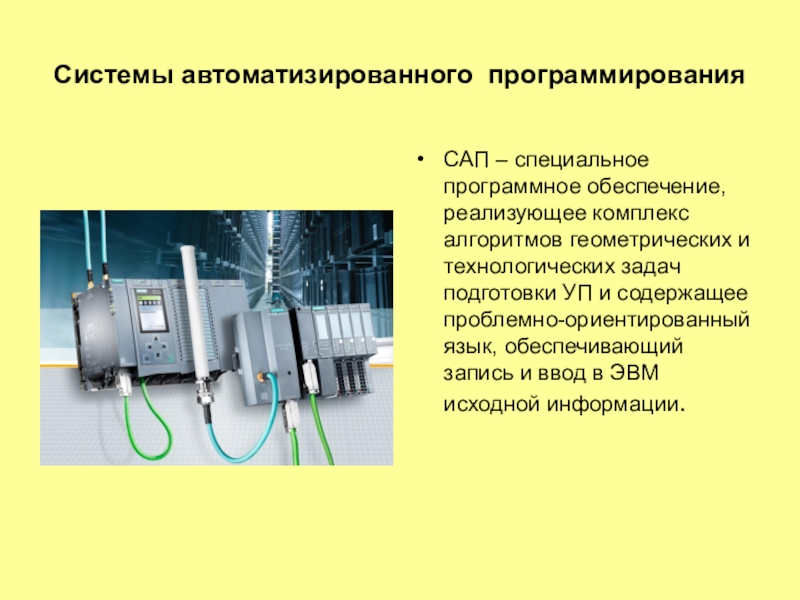 Системы автоматизированного программирования

• САП – специальное программное обеспечение, реализующее комплекс алгоритмов геометрических и технологических задач подготовки УП и содержащее проблемно-ориентированный язык, обеспечивающий запись и ввод в ЭВМ исходной информации.